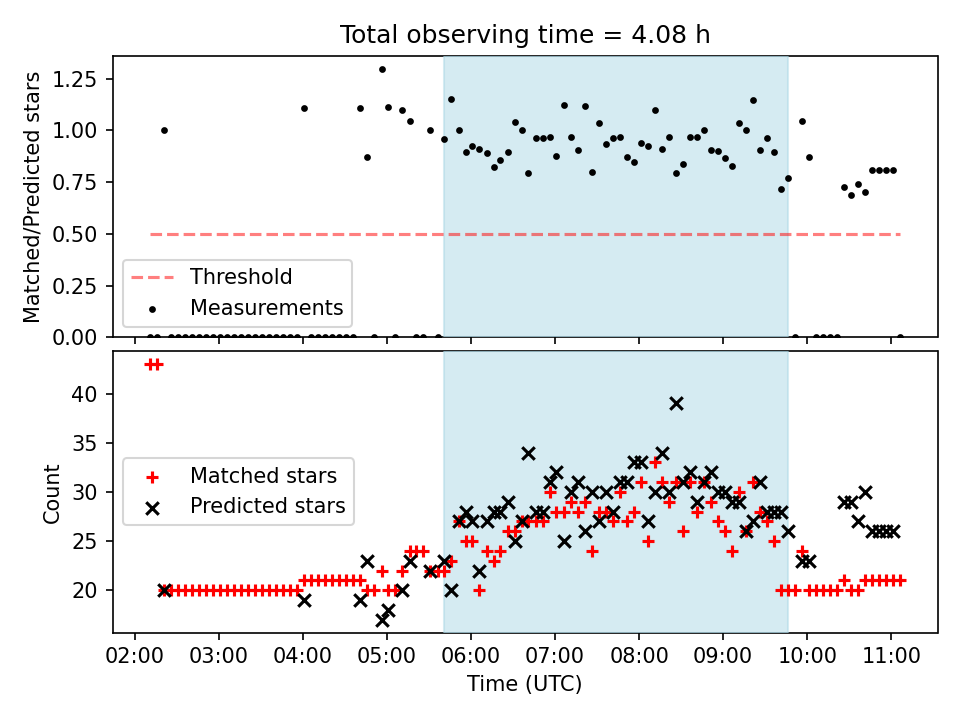 Total observing time = 4.08 h

Matched/Predicted stars

1.25
1.00
0.75
0.50
0.25
0.00

Threshold
Measurements

Count

40
35
30
25
20

Matched stars
Predicted stars

02:00 03:00 04:00 05:00 06:00 07:00 08:00 09:00 10:00 11:00

Time (UTC)